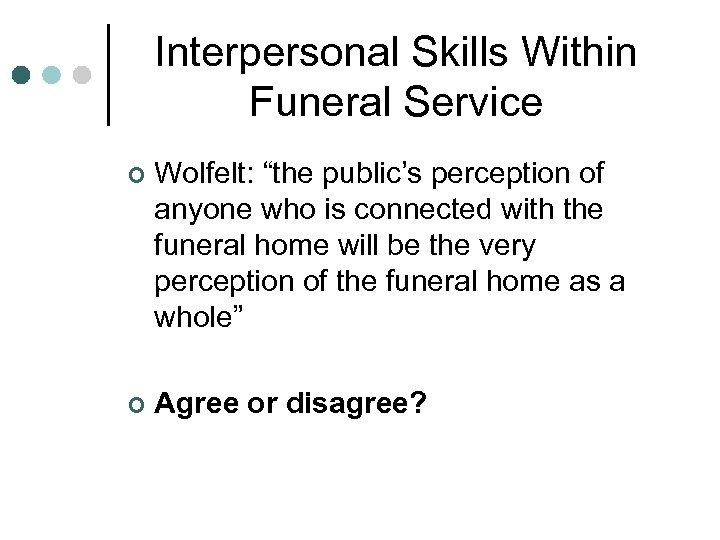 Interpersonal Skills Within Funeral Service

Wolfelt: “the public’s perception of anyone who is connected with the funeral home will be the very perception of the funeral home as a whole”

Agree or disagree?